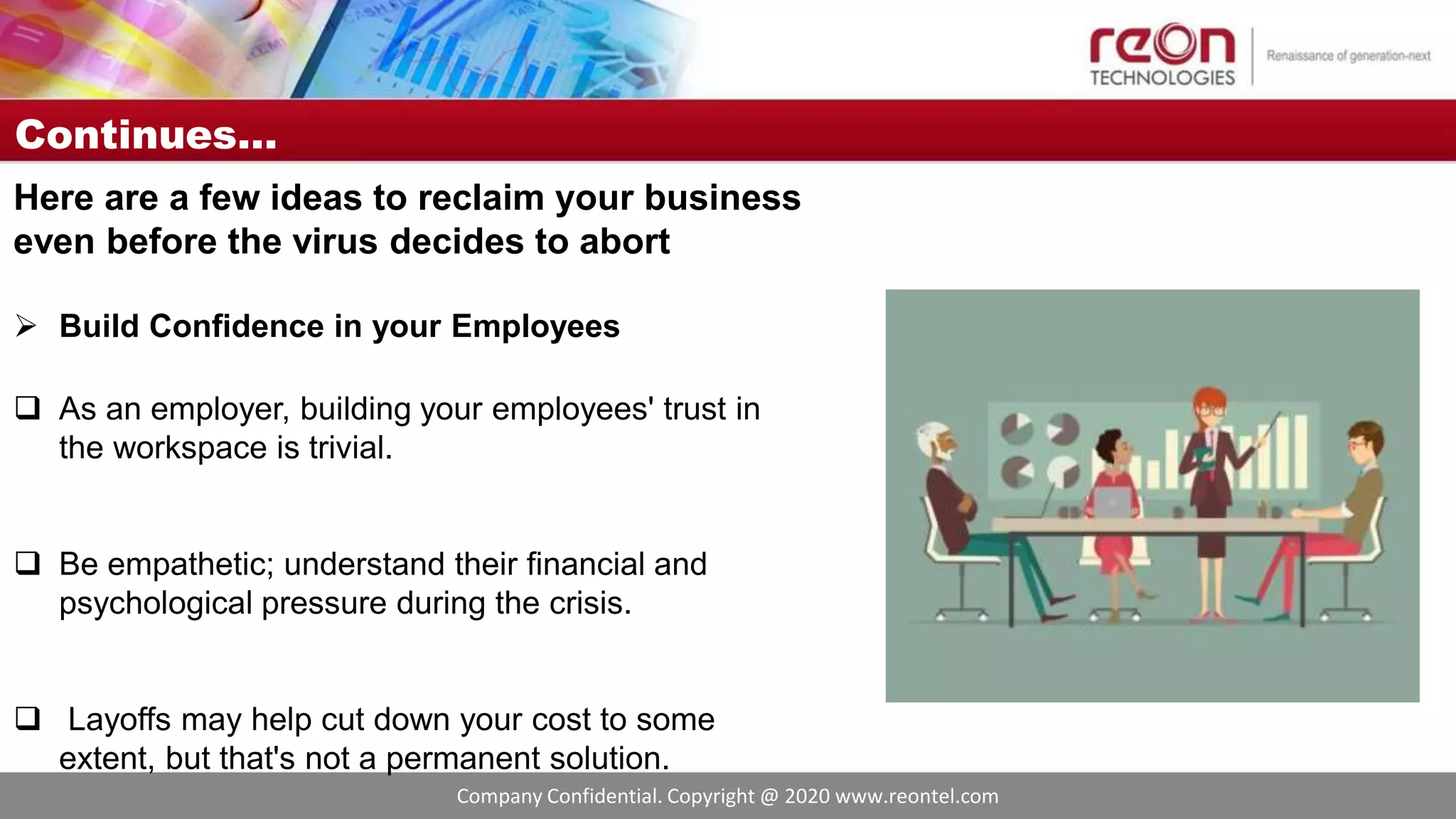 reon TECHNOLOGIES

Renaissance of generation-next

Continues...

Here are a few ideas to reclaim your business even before the virus decides to abort

➢ Build Confidence in your Employees

❑ As an employer, building your employees' trust in the workspace is trivial.

❑ Be empathetic; understand their financial and psychological pressure during the crisis.

❑ Layoffs may help cut down your cost to some extent, but that's not a permanent solution.

Company Confidential. Copyright @ 2020 www.reontel.com